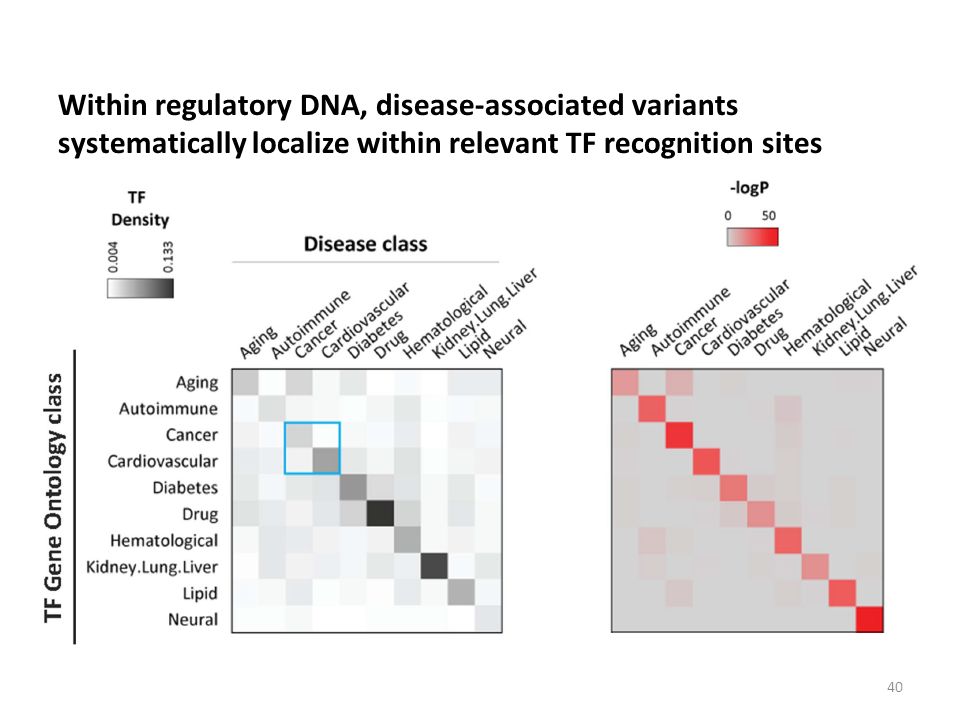 Within regulatory DNA, disease-associated variants systematically localize within relevant TF recognition sites

TF Density

0.004 0.133

Disease class

Aging Autoimmune Cancer Cardiovascular Diabetes Drug Hematological Kidney.Lung.Liver Lipid Neural

TF Gene Ontology class

Aging
Autoimmune
Cancer
Cardiovascular
Diabetes
Drug
Hematological
Kidney.Lung.Liver
Lipid
Neural

-logP

0 50

Aging Autoimmune Cancer Cardiovascular Diabetes Drug Hematological Kidney.Lung.Liver Lipid Neural

40